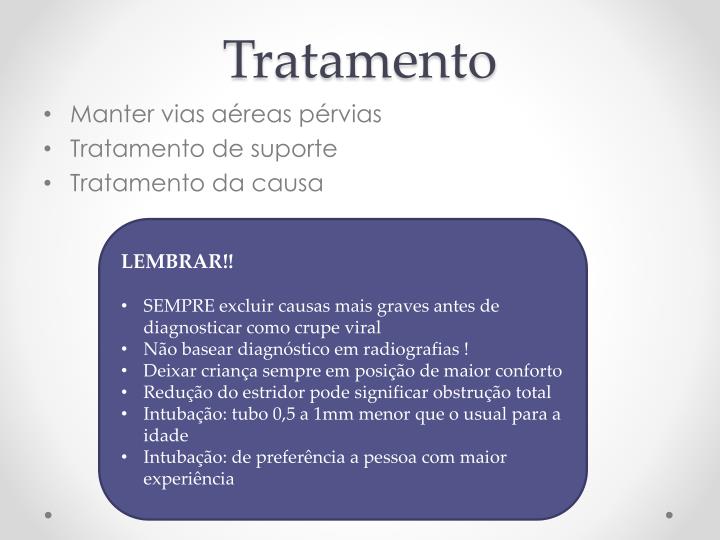 Tratamento

• Manter vias aéreas pérvias
• Tratamento de suporte
• Tratamento da causa

LEMBRAR!!

• SEMPRE excluir causas mais graves antes de diagnosticar como crupe viral
• Não basear diagnóstico em radiografias !
• Deixar criança sempre em posição de maior conforto
• Redução do estridor pode significar obstrução total
• Intubação: tubo 0,5 a 1mm menor que o usual para a idade
• Intubação: de preferência a pessoa com maior experiência